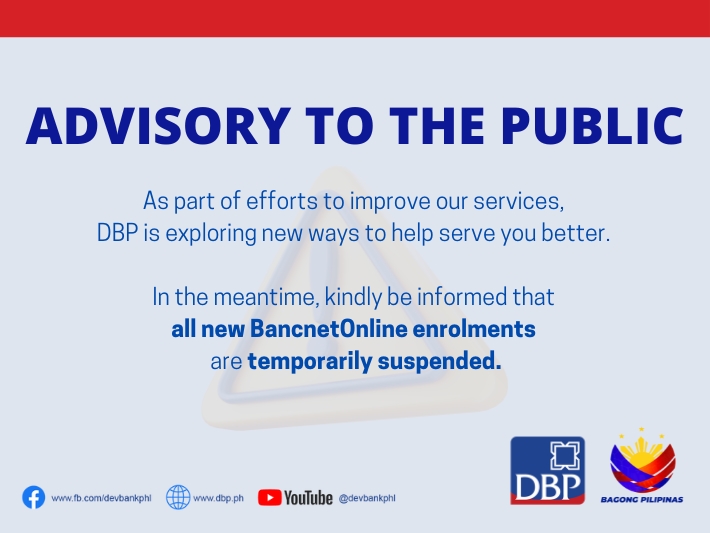 ADVISORY TO THE PUBLIC

As part of efforts to improve our services, DBP is exploring new ways to help serve you better.

In the meantime, kindly be informed that all new BancnetOnline enrolments are temporarily suspended.

www.fb.com/devbankphl www.dbp.ph YouTube @devbankphl

DBP

BAGONG PILIPINAS